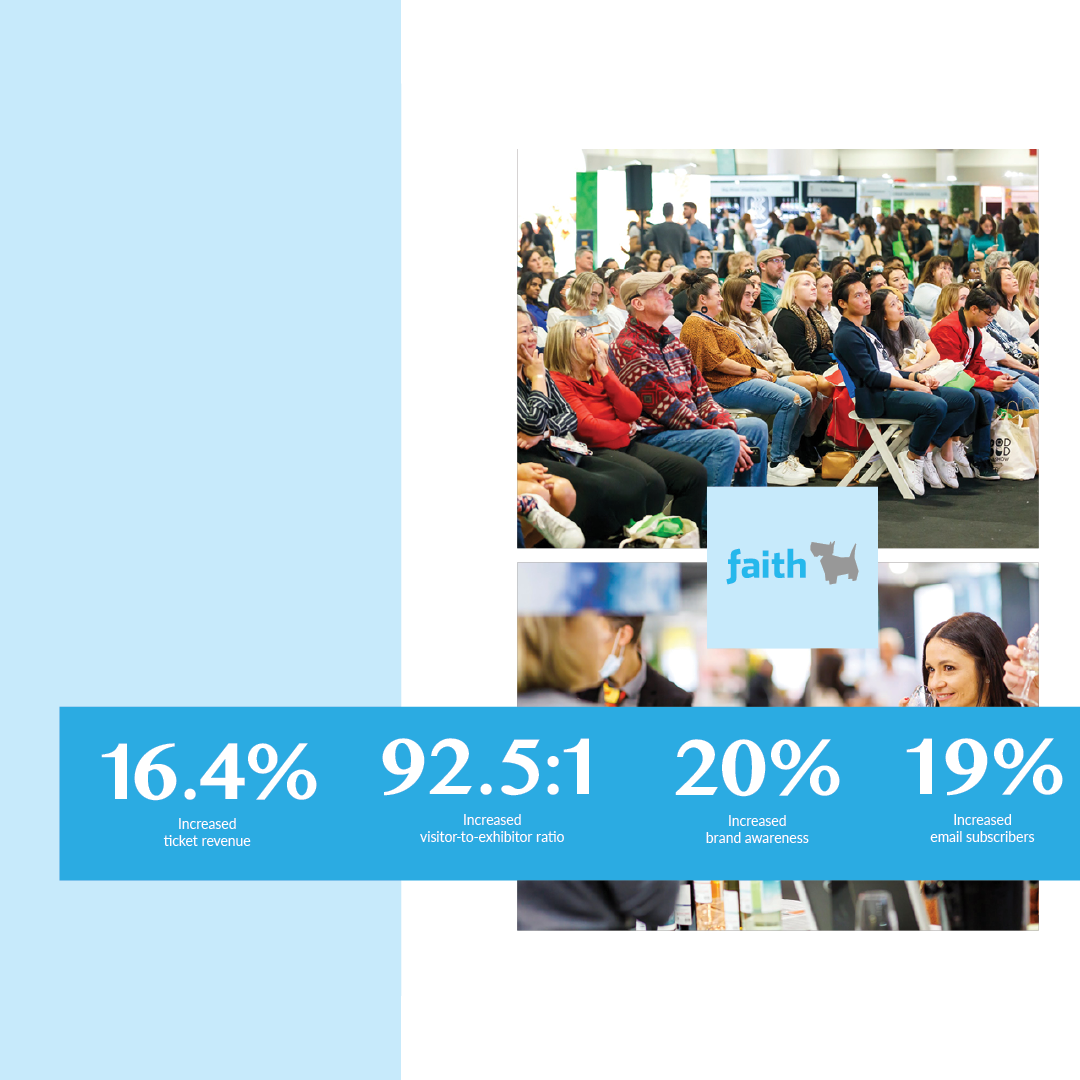 faith

16.4%
Increased ticket revenue

92.5:1
Increased visitor-to-exhibitor ratio

20%
Increased brand awareness

19%
Increased email subscribers